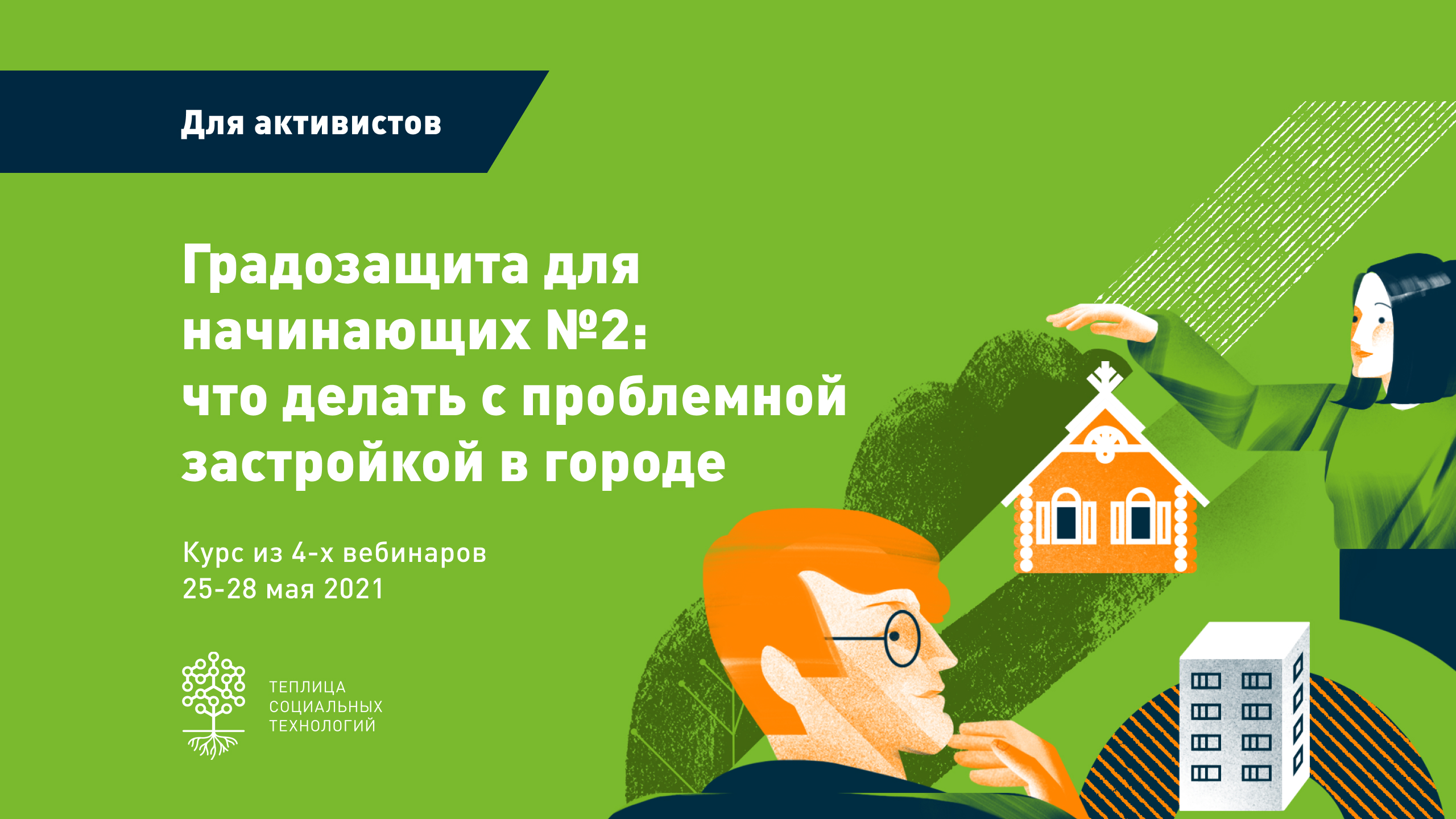 Для активистов

Градозащита для начинающих №2: что делать с проблемной застройкой в городе

Курс из 4-х вебинаров
25-28 мая 2021

ТЕПЛИЦА
СОЦИАЛЬНЫХ
ТЕХНОЛОГИЙ